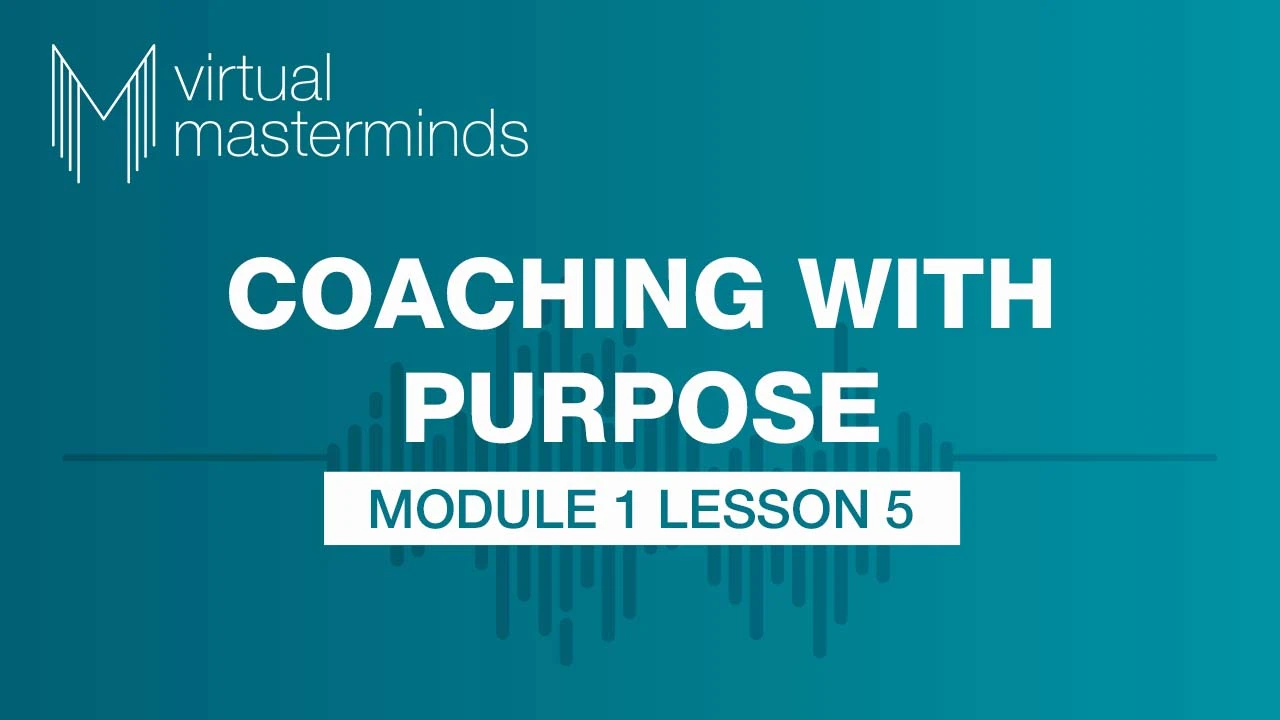 virtual masterminds

COACHING WITH PURPOSE

MODULE 1 LESSON 5